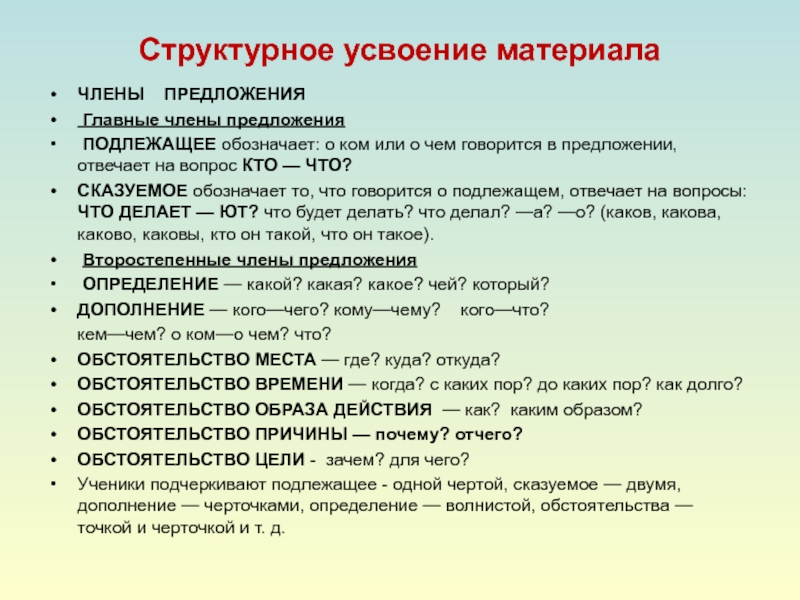 Структурное усвоение материала

• ЧЛЕНЫ ПРЕДЛОЖЕНИЯ
• Главные члены предложения
• ПОДЛЕЖАЩЕЕ обозначает: о ком или о чем говорится в предложении, отвечает на вопрос КТО — ЧТО?
• СКАЗУЕМОЕ обозначает то, что говорится о подлежащем, отвечает на вопросы: ЧТО ДЕЛАЕТ — ЮТ? что будет делать? что делал? —а? —о? (каков, какова, каково, каковы, кто он такой, что он такое).
• Второстепенные члены предложения
• ОПРЕДЕЛЕНИЕ — какой? какая? какое? чей? который?
• ДОПОЛНЕНИЕ — кого—чего? кому—чему? кого—что? кем—чем? о ком—о чем? что?
• ОБСТОЯТЕЛЬСТВО МЕСТА — где? куда? откуда?
• ОБСТОЯТЕЛЬСТВО ВРЕМЕНИ — когда? с каких пор? до каких пор? как долго?
• ОБСТОЯТЕЛЬСТВО ОБРАЗА ДЕЙСТВИЯ — как? каким образом?
• ОБСТОЯТЕЛЬСТВО ПРИЧИНЫ — почему? отчего?
• ОБСТОЯТЕЛЬСТВО ЦЕЛИ - зачем? для чего?
• Ученики подчеркивают подлежащее - одной чертой, сказуемое — двумя, дополнение — черточками, определение — волнистой, обстоятельства — точкой и черточкой и т. д.